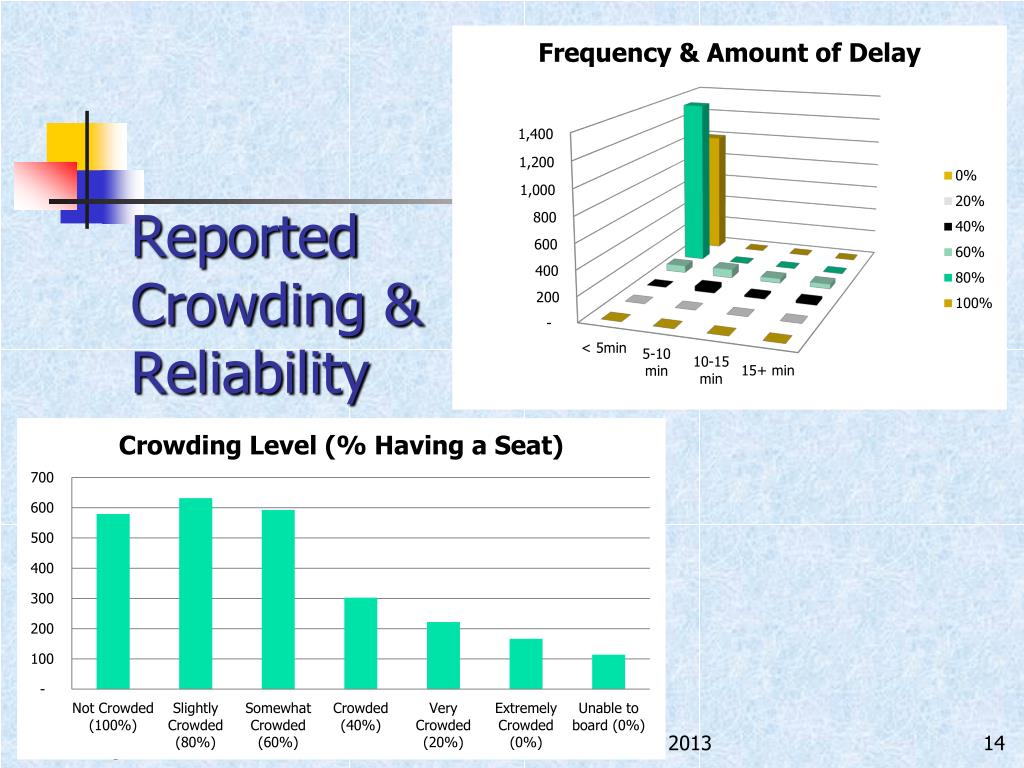 Reported Crowding & Reliability

Frequency & Amount of Delay

1,400
1,200
1,000
800
600
400
200
-

< 5min
5-10 min
10-15 min
15+ min

0%
20%
40%
60%
80%
100%

Crowding Level (% Having a Seat)

700
600
500
400
300
200
100
-

Not Crowded (100%)
Slightly Crowded (80%)
Somewhat Crowded (60%)
Crowded (40%)
Very Crowded (20%)
Extremely Crowded (0%)
Unable to board (0%)

2013

14